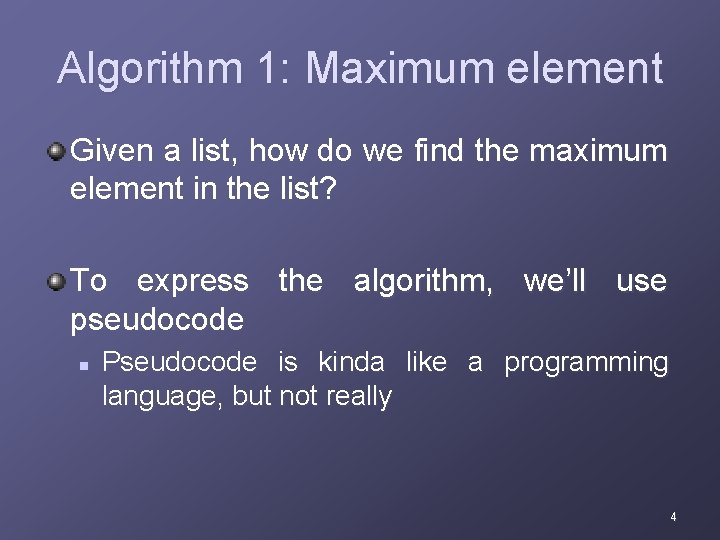 Algorithm 1: Maximum element

Given a list, how do we find the maximum element in the list?

To express the algorithm, we'll use pseudocode

Pseudocode is kinda like a programming language, but not really

4